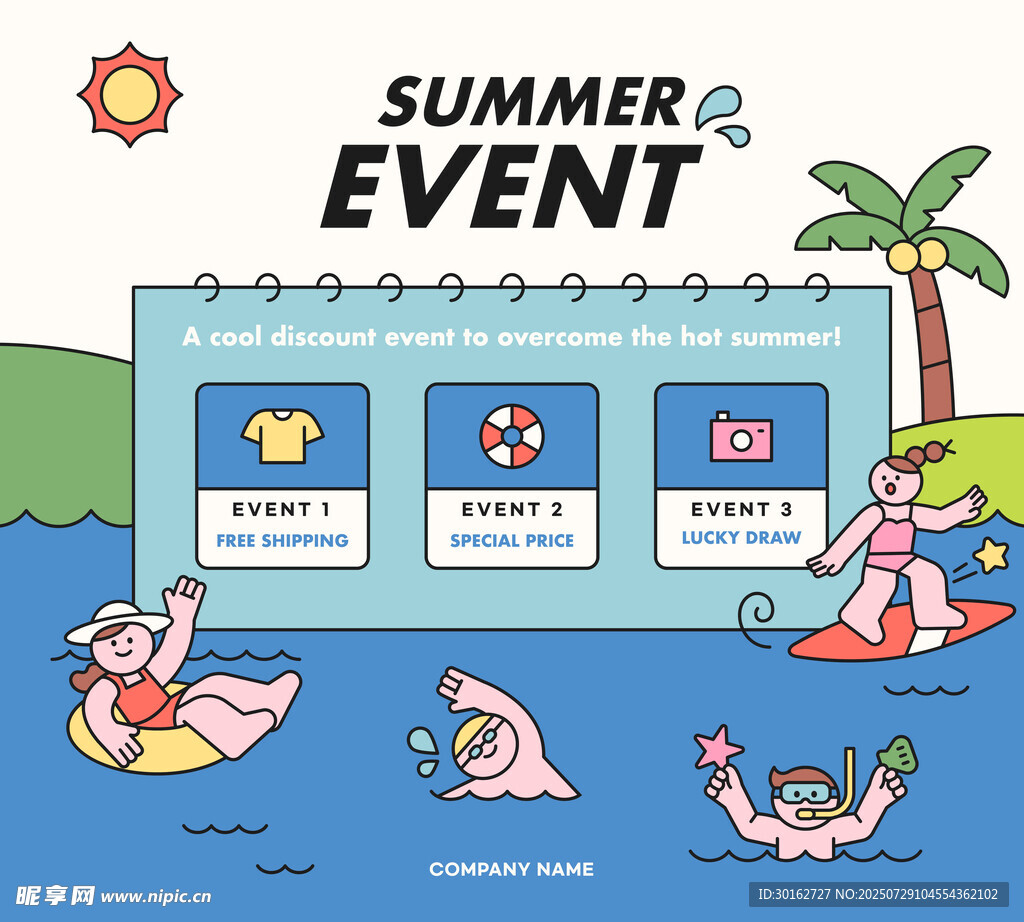 SUMMER
EVENT

A cool discount event to overcome the hot summer!

EVENT 1
FREE SHIPPING

EVENT 2
SPECIAL PRICE

EVENT 3
LUCKY DRAW

COMPANY NAME

昵享网 www.nipic.cn

ID:30162727 NO:20250729104554362102